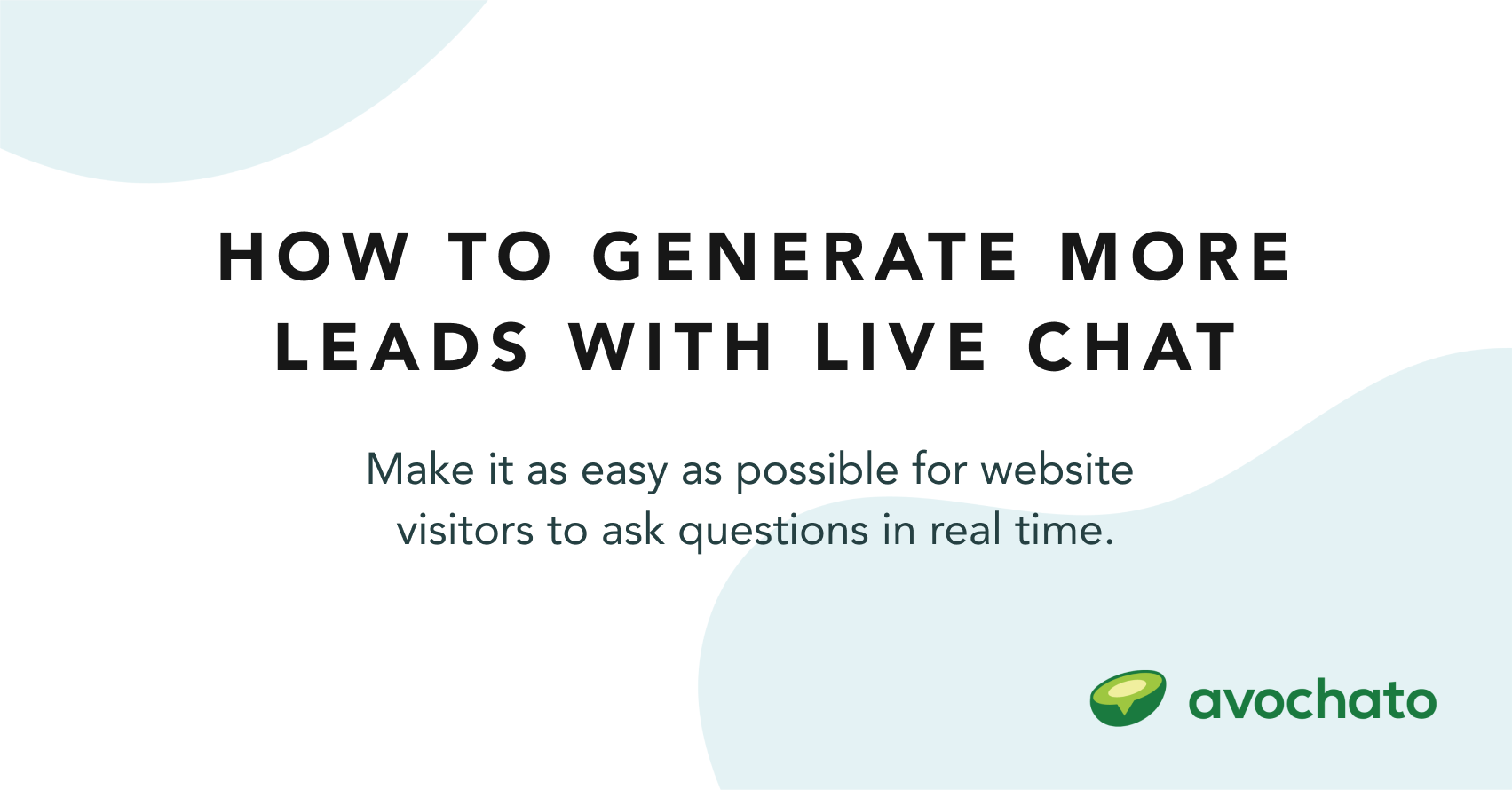 HOW TO GENERATE MORE LEADS WITH LIVE CHAT

Make it as easy as possible for website visitors to ask questions in real time.

avochato